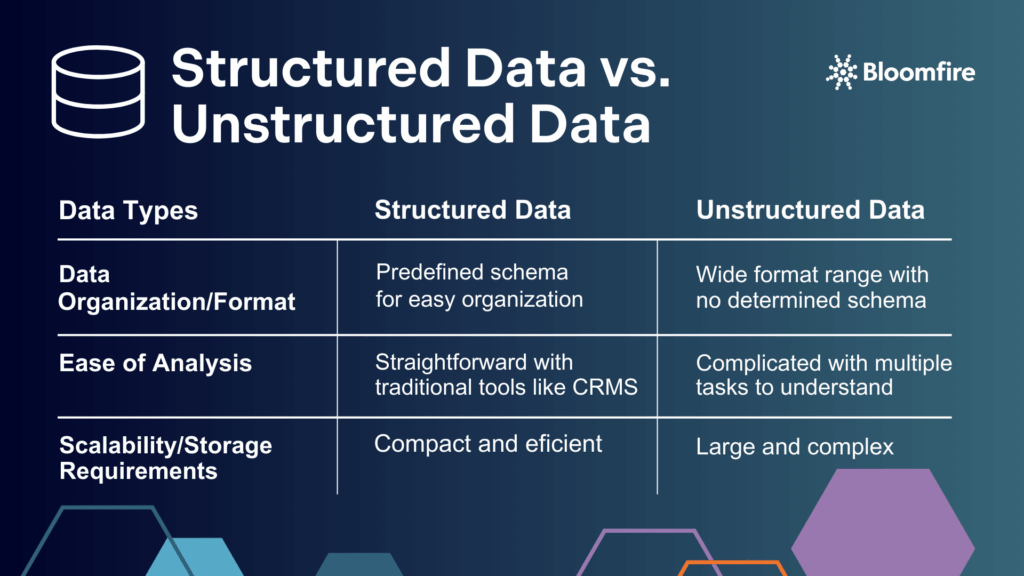 Structured Data vs. Unstructured Data

Bloomfire

| Data Types | Structured Data | Unstructured Data |
|---|---|---|
| Data Organization/Format | Predefined schema for easy organization | Wide format range with no determined schema |
| Ease of Analysis | Straightforward with traditional tools like CRMS | Complicated with multiple tasks to understand |
| Scalability/Storage Requirements | Compact and eficient | Large and complex |